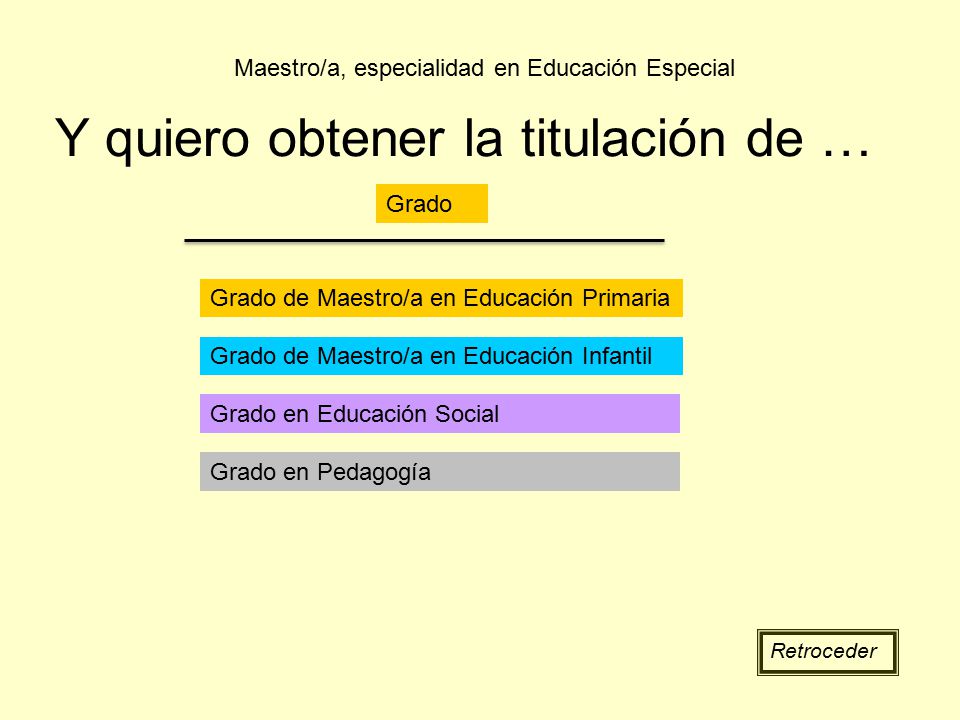 Maestro/a, especialidad en Educación Especial

Y quiero obtener la titulación de …

Grado

Grado de Maestro/a en Educación Primaria

Grado de Maestro/a en Educación Infantil

Grado en Educación Social

Grado en Pedagogía

Retroceder